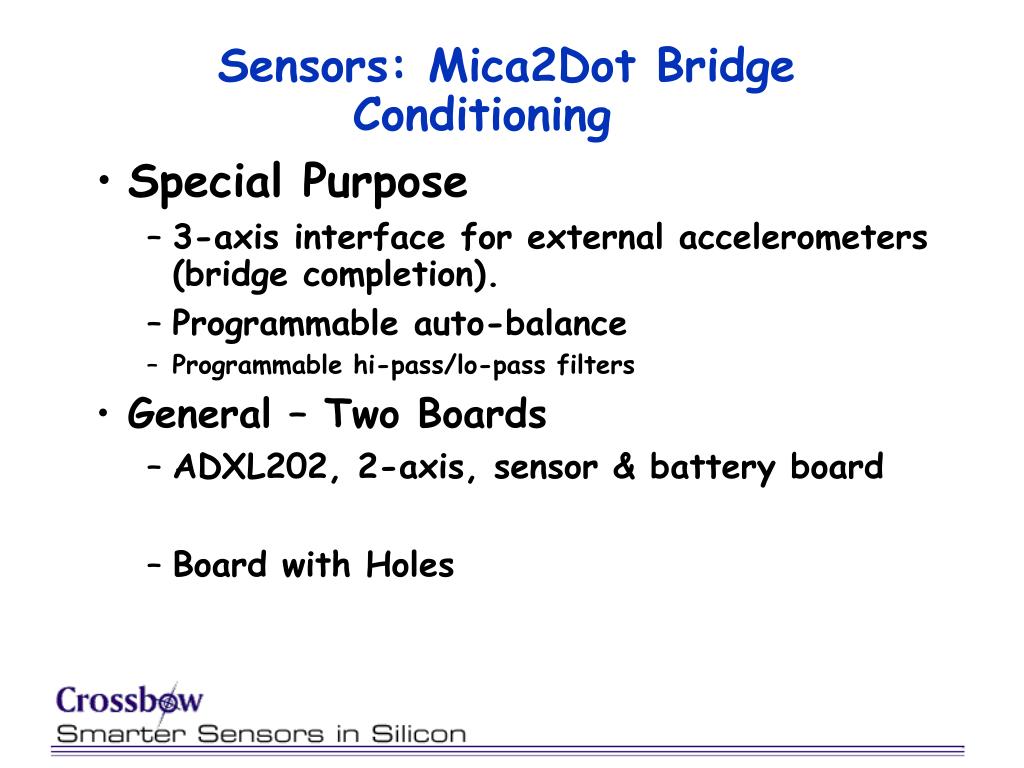 Sensors: Mica2Dot Bridge Conditioning

• Special Purpose
  – 3-axis interface for external accelerometers (bridge completion).
  – Programmable auto-balance
  – Programmable hi-pass/lo-pass filters
• General – Two Boards
  – ADXL202, 2-axis, sensor & battery board

  – Board with Holes

Crossbow
Smarter Sensors in Silicon